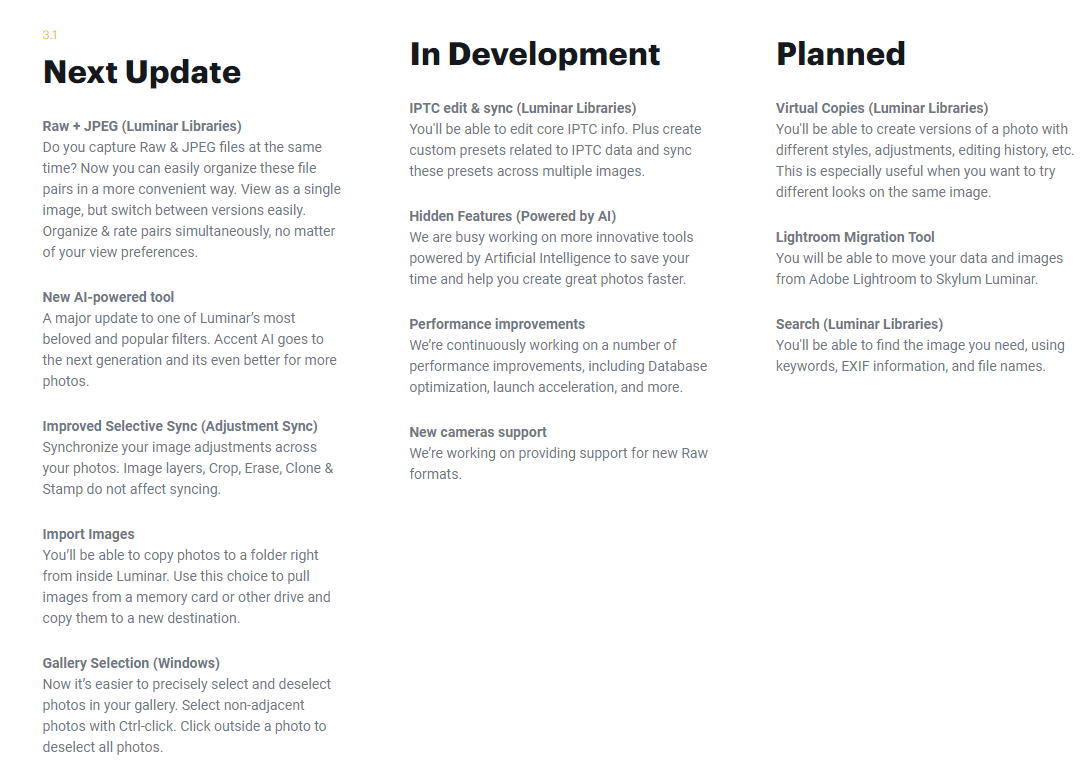 3.1

Next Update

Raw + JPEG (Luminar Libraries)
Do you capture Raw & JPEG files at the same time? Now you can easily organize these file pairs in a more convenient way. View as a single image, but switch between versions easily. Organize & rate pairs simultaneously, no matter of your view preferences.

New AI-powered tool
A major update to one of Luminar's most beloved and popular filters. Accent AI goes to the next generation and its even better for more photos.

Improved Selective Sync (Adjustment Sync)
Synchronize your image adjustments across your photos. Image layers, Crop, Erase, Clone & Stamp do not affect syncing.

Import Images
You'll be able to copy photos to a folder right from inside Luminar. Use this choice to pull images from a memory card or other drive and copy them to a new destination.

Gallery Selection (Windows)
Now it's easier to precisely select and deselect photos in your gallery. Select non-adjacent photos with Ctrl-click. Click outside a photo to deselect all photos.

In Development

IPTC edit & sync (Luminar Libraries)
You'll be able to edit core IPTC info. Plus create custom presets related to IPTC data and sync these presets across multiple images.

Hidden Features (Powered by AI)
We are busy working on more innovative tools powered by Artificial Intelligence to save your time and help you create great photos faster.

Performance improvements
We're continuously working on a number of performance improvements, including Database optimization, launch acceleration, and more.

New cameras support
We're working on providing support for new Raw formats.

Planned

Virtual Copies (Luminar Libraries)
You'll be able to create versions of a photo with different styles, adjustments, editing history, etc. This is especially useful when you want to try different looks on the same image.

Lightroom Migration Tool
You will be able to move your data and images from Adobe Lightroom to Skylum Luminar.

Search (Luminar Libraries)
You'll be able to find the image you need, using keywords, EXIF information, and file names.